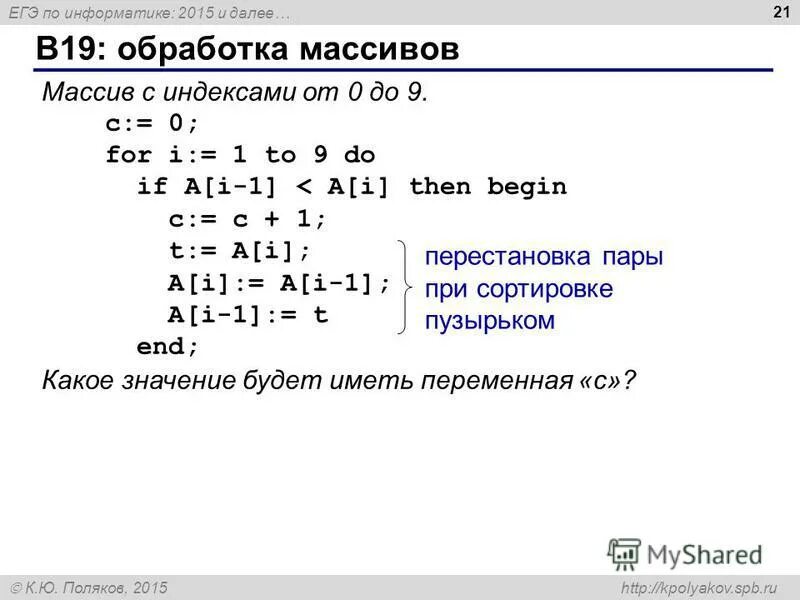 ЕГЭ по информатике: 2015 и далее…

21

B19: обработка массивов

Массив с индексами от 0 до 9.

c:= 0;
for i:= 1 to 9 do
  if A[i-1] < A[i] then begin
    c:= c + 1;
    t:= A[i];
    A[i]:= A[i-1];
    A[i-1]:= t
  end;

перестановка пары при сортировке пузырьком

Какое значение будет иметь переменная «c»?

MyShared

© К.Ю. Поляков, 2015

http://kpolyakov.spb.ru